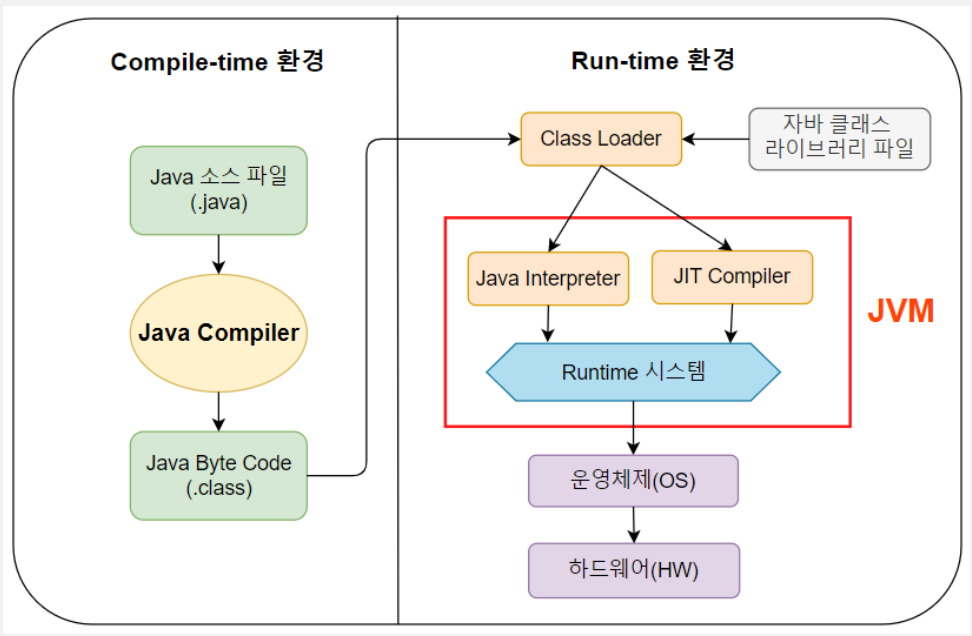 Compile-time 환경

Java 소스 파일 (.java)

Java Compiler

Java Byte Code (.class)

Run-time 환경

Class Loader

자바 클래스 라이브러리 파일

Java Interpreter

JIT Compiler

JVM

Runtime 시스템

운영체제(OS)

하드웨어(HW)